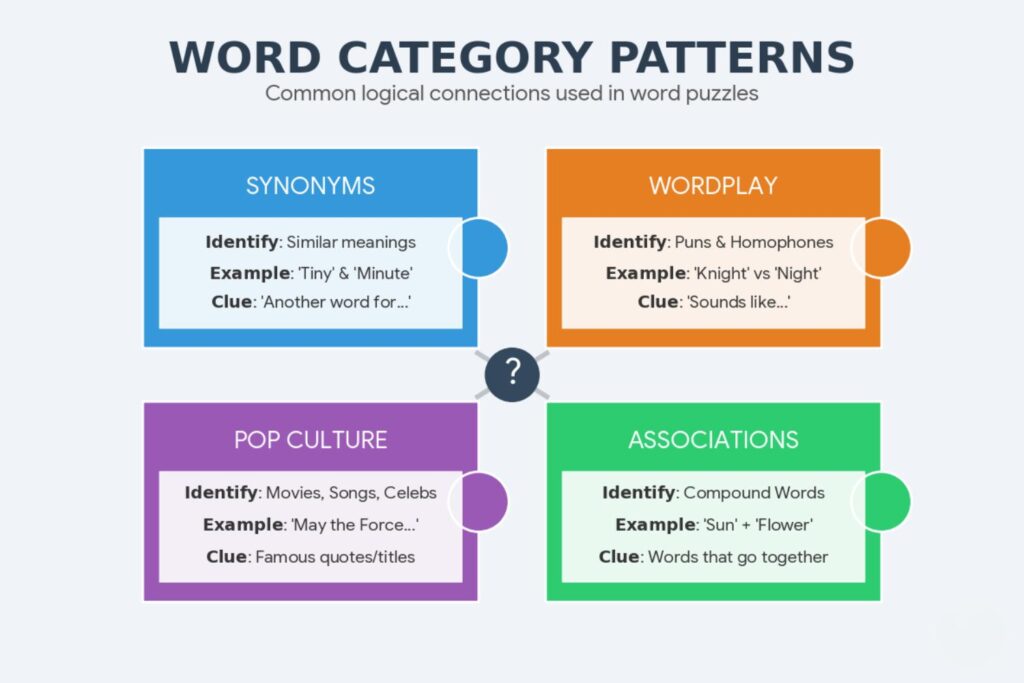 WORD CATEGORY PATTERNS
Common logical connections used in word puzzles

SYNONYMS
Identify: Similar meanings
Example: 'Tiny' & 'Minute'
Clue: 'Another word for...'

WORDPLAY
Identify: Puns & Homophones
Example: 'Knight' vs 'Night'
Clue: 'Sounds like...'

?

POP CULTURE
Identify: Movies, Songs, Celebs
Example: 'May the Force...'
Clue: Famous quotes/titles

ASSOCIATIONS
Identify: Compound Words
Example: 'Sun' + 'Flower'
Clue: Words that go together